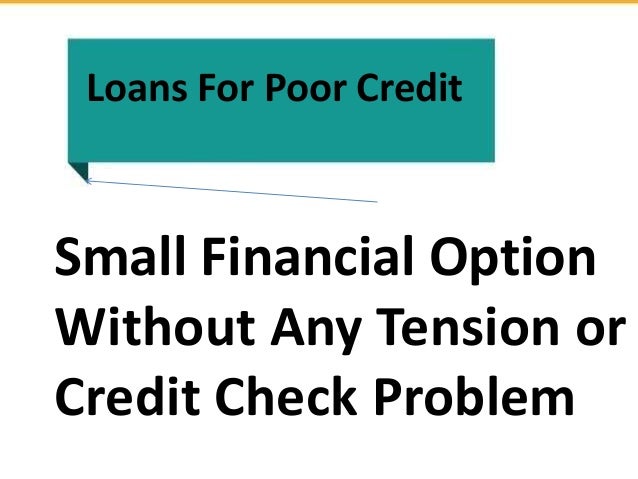 Loans For Poor Credit

Small Financial Option Without Any Tension or Credit Check Problem